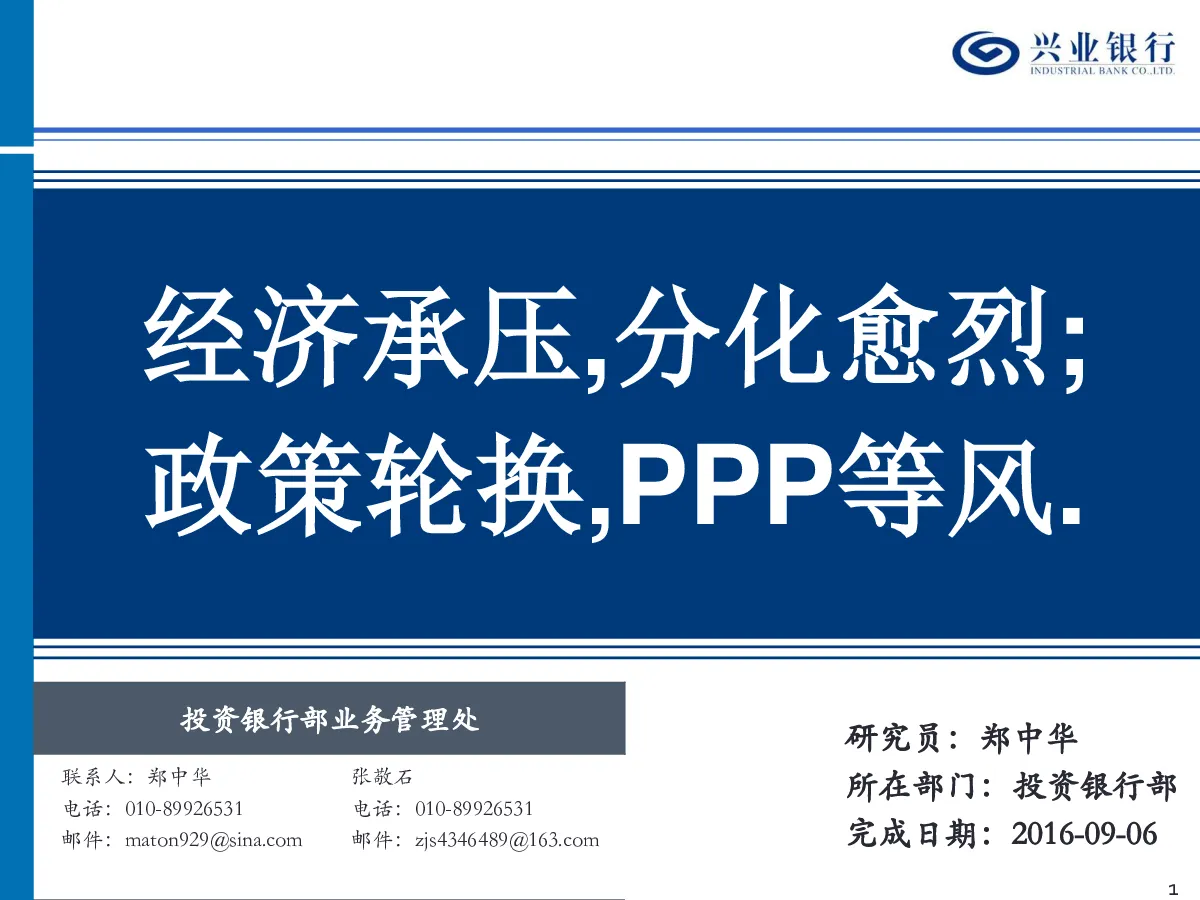 兴业银行
INDUSTRIAL BANK CO.,LTD.

经济承压,分化愈烈;
政策轮换,PPP等风.

投资银行部业务管理处

联系人：郑中华
电话：010-89926531
邮件：maton929@sina.com

张敬石
电话：010-89926531
邮件：zjs4346489@163.com

研究员：郑中华
所在部门：投资银行部
完成日期：2016-09-06

1